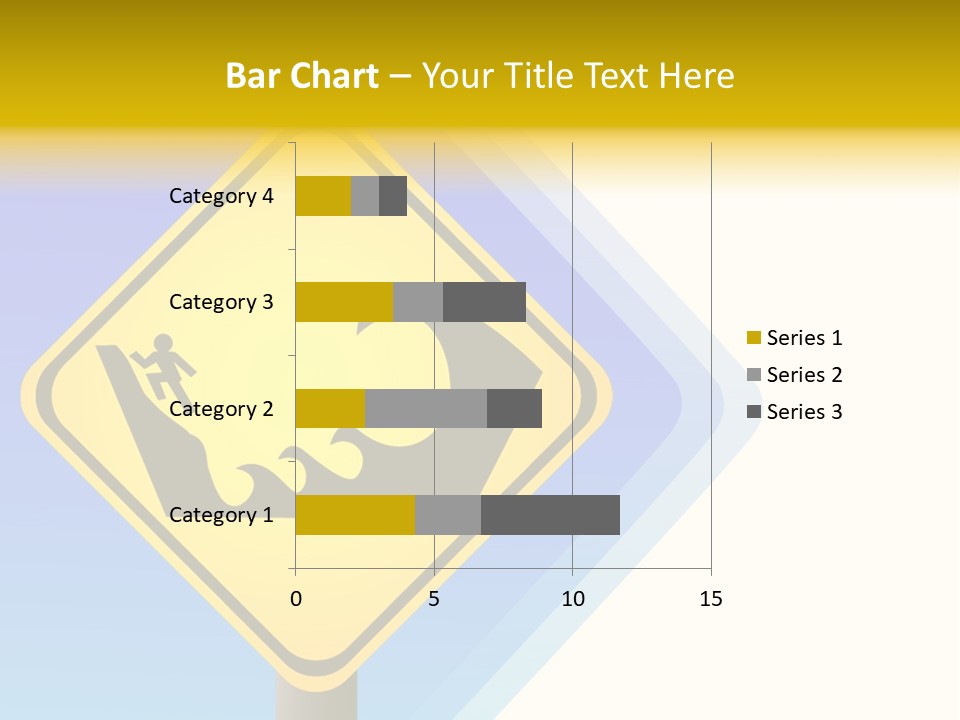 Bar Chart – Your Title Text Here

Category 4
Category 3
Category 2
Category 1

0
5
10
15

Series 1
Series 2
Series 3